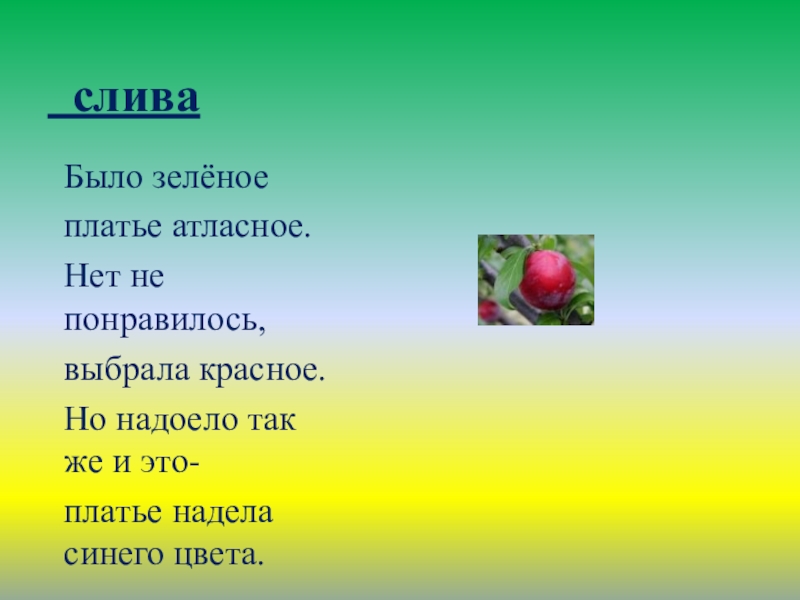 слива

Было зелёное

платье атласное.

Нет не понравилось,

выбрала красное.

Но надоело так же и это-

платье надела синего цвета.